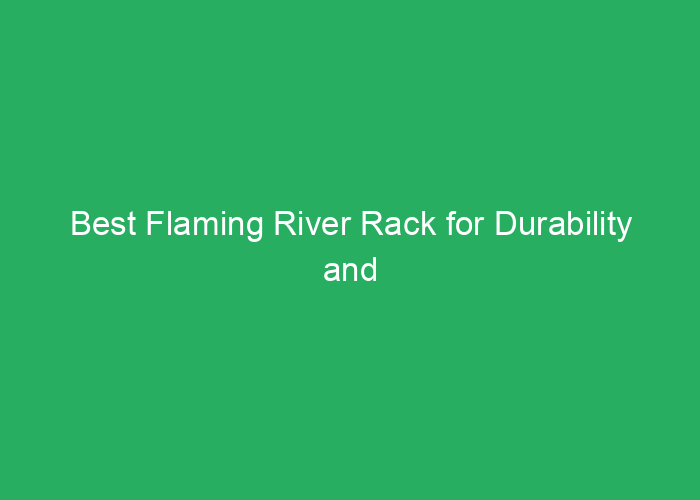 Best Flaming River Rack for Durability and